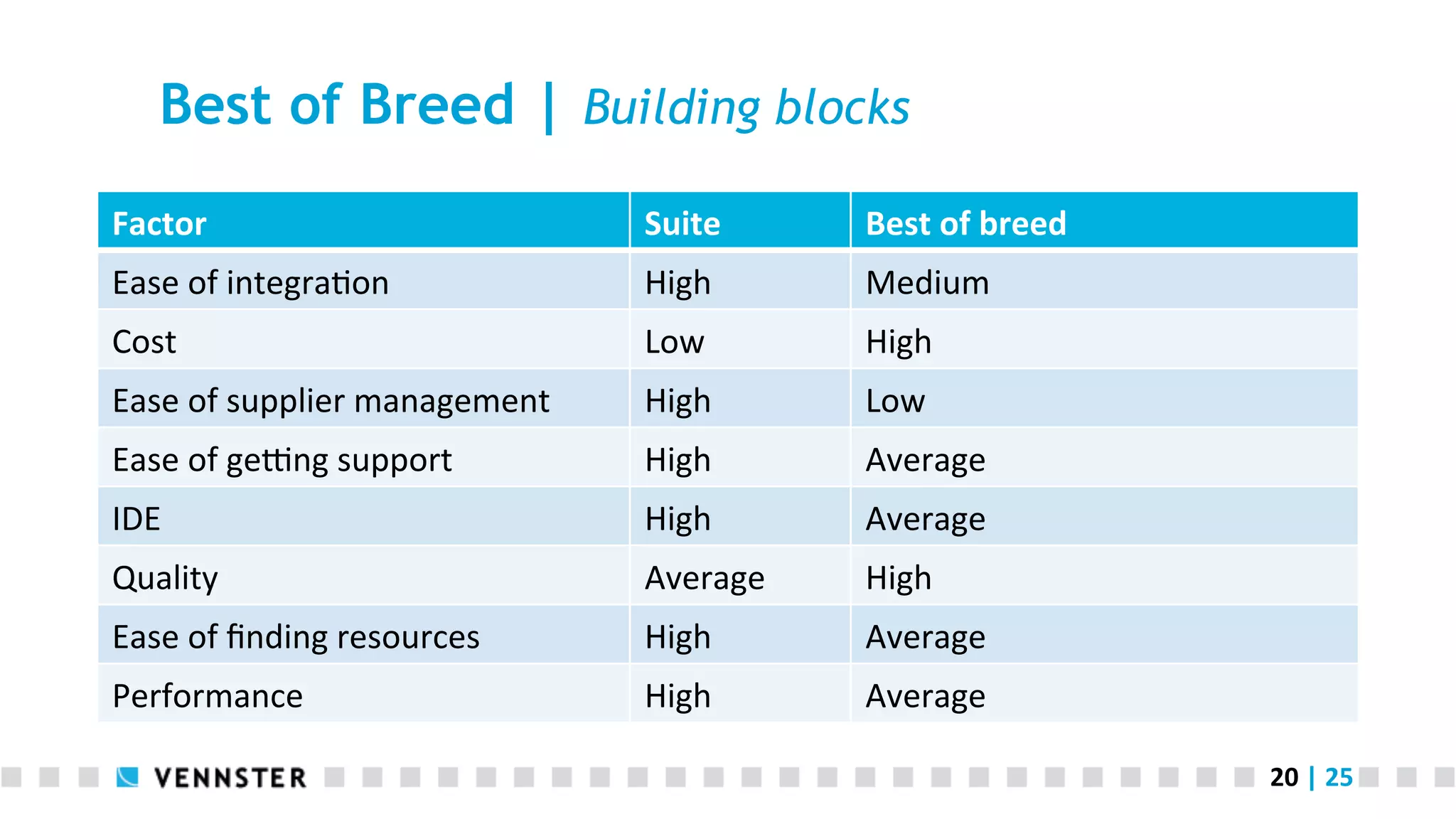 Best of Breed | Building blocks

| Factor | Suite | Best of breed |
|---|---|---|
| Ease of integration | High | Medium |
| Cost | Low | High |
| Ease of supplier management | High | Low |
| Ease of getting support | High | Average |
| IDE | High | Average |
| Quality | Average | High |
| Ease of finding resources | High | Average |
| Performance | High | Average |

VENNSTER

20 | 25